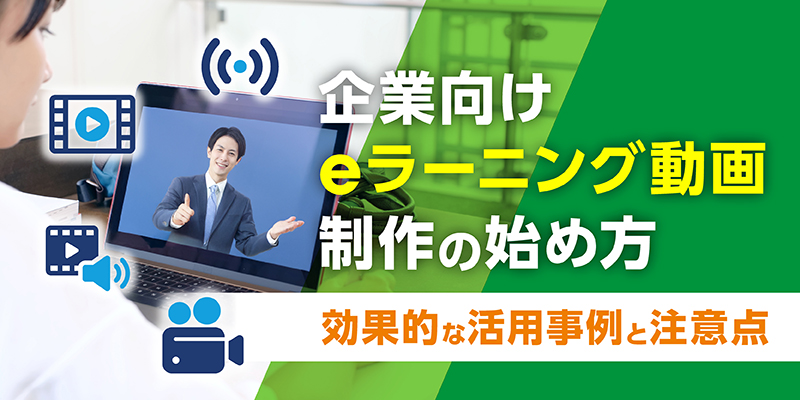 企業向け
eラーニング動画
制作の始め方

効果的な活用事例と注意点